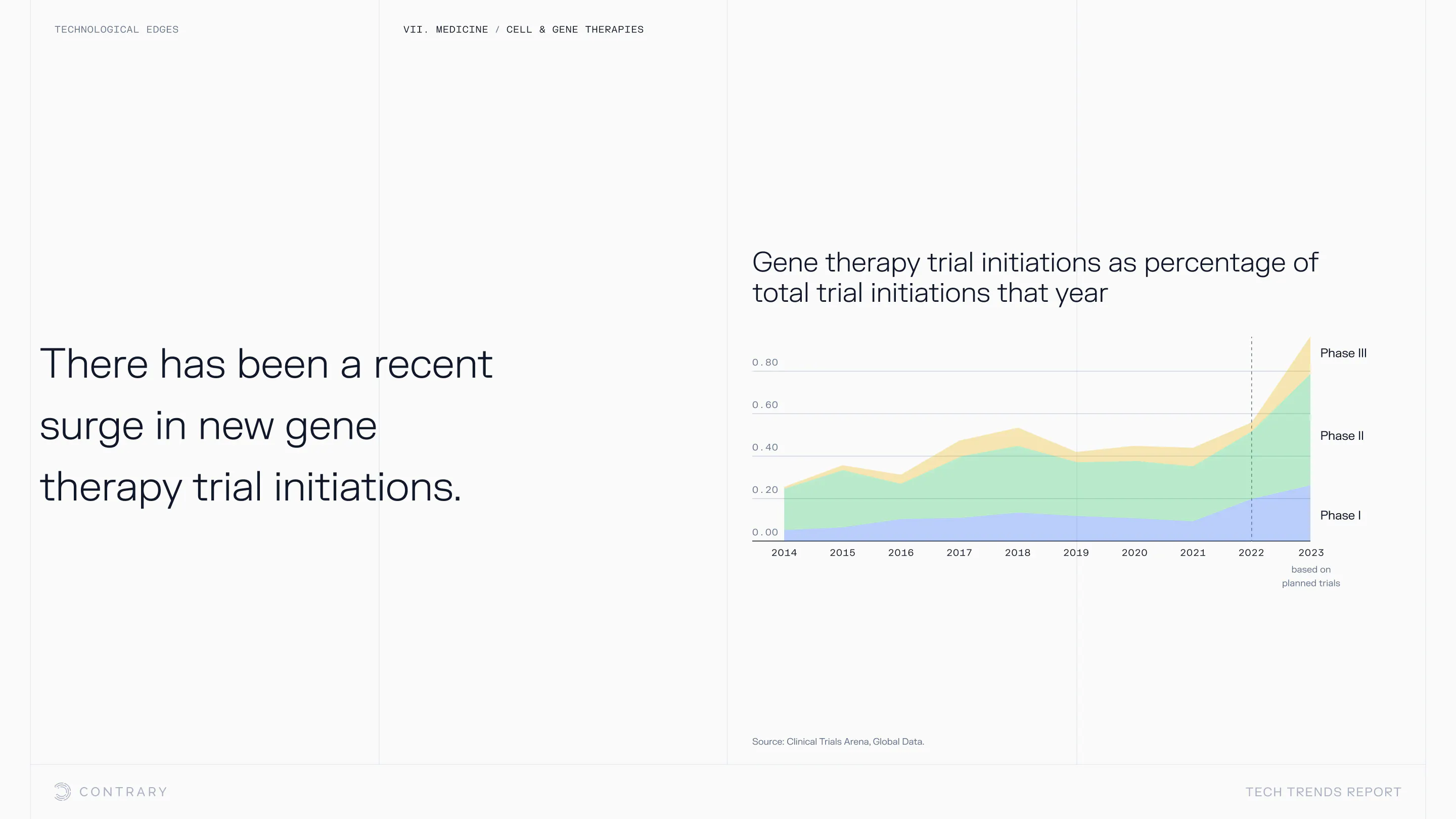 TECHNOLOGICAL EDGES

VII. MEDICINE / CELL & GENE THERAPIES

There has been a recent surge in new gene therapy trial initiations.

Gene therapy trial initiations as percentage of total trial initiations that year

0.80
0.60
0.40
0.20
0.00

Phase III
Phase II
Phase I

2014 2015 2016 2017 2018 2019 2020 2021 2022 2023

based on planned trials

Source: Clinical Trials Arena, Global Data.

CONTRARY

TECH TRENDS REPORT